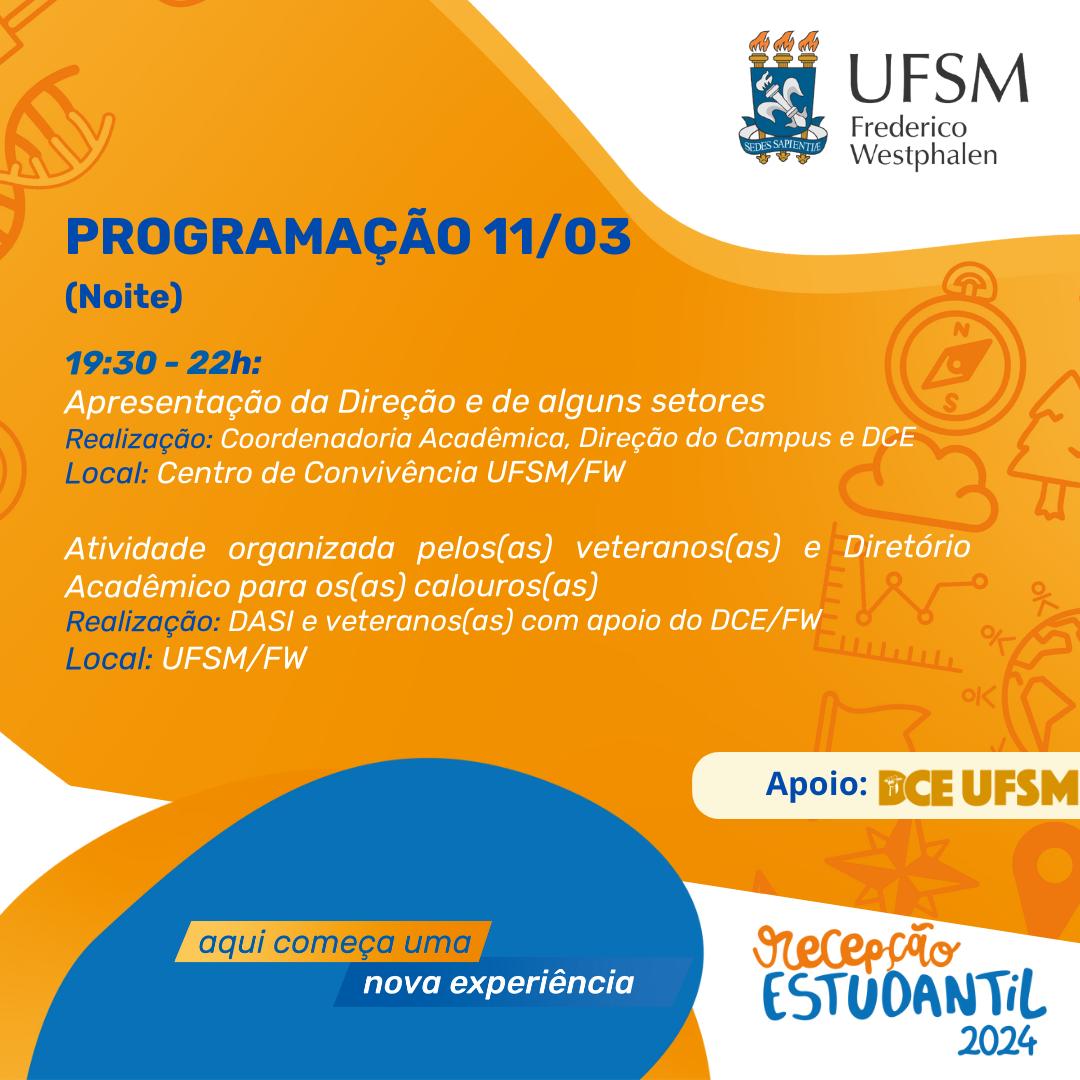 SEDES SAPIENTIÆ

UFSM
Frederico Westphalen

PROGRAMAÇÃO 11/03
(Noite)

19:30 - 22h:
Apresentação da Direção e de alguns setores
Realização: Coordenadoria Acadêmica, Direção do Campus e DCE
Local: Centro de Convivência UFSM/FW

Atividade organizada pelos(as) veteranos(as) e Diretório Acadêmico para os(as) calouros(as)
Realização: DASI e veteranos(as) com apoio do DCE/FW
Local: UFSM/FW

Apoio: DCE UFSM

aqui começa uma
nova experiência

recepção
ESTUDANTIL
2024